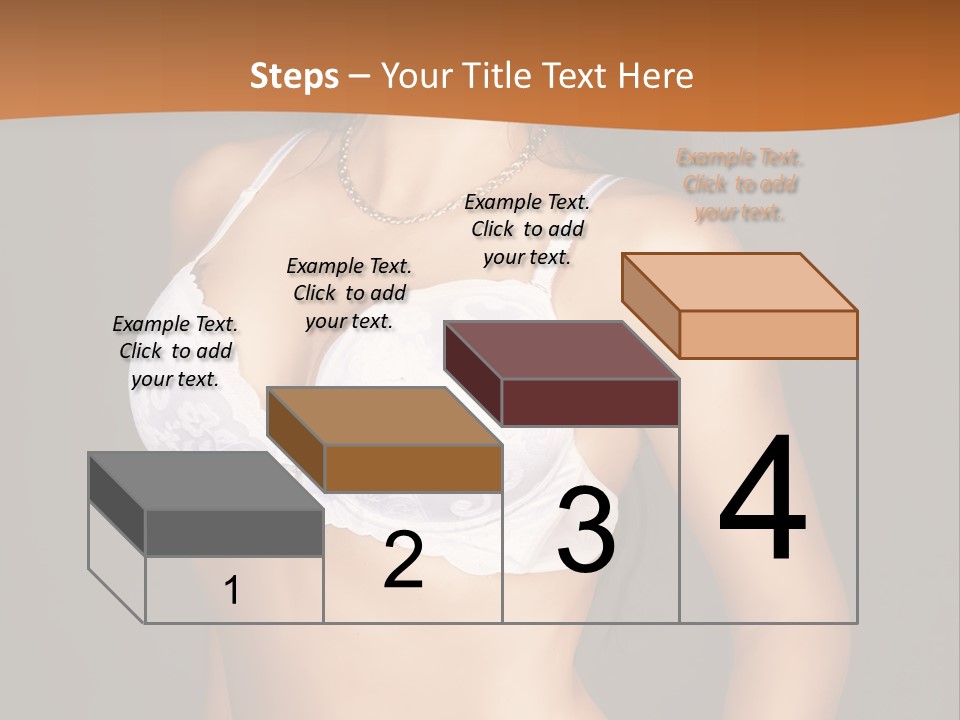 Steps – Your Title Text Here

Example Text. Click to add your text.

Example Text. Click to add your text.

Example Text. Click to add your text.

Example Text. Click to add your text.

1

2

3

4